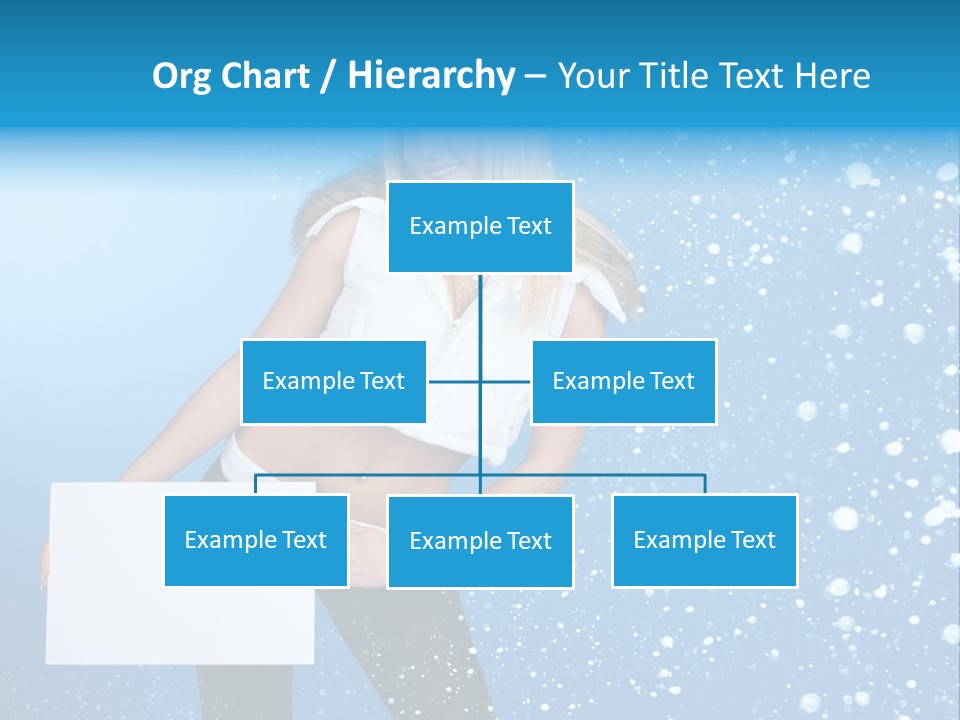 Org Chart / Hierarchy – Your Title Text Here

Example Text

Example Text

Example Text

Example Text

Example Text

Example Text